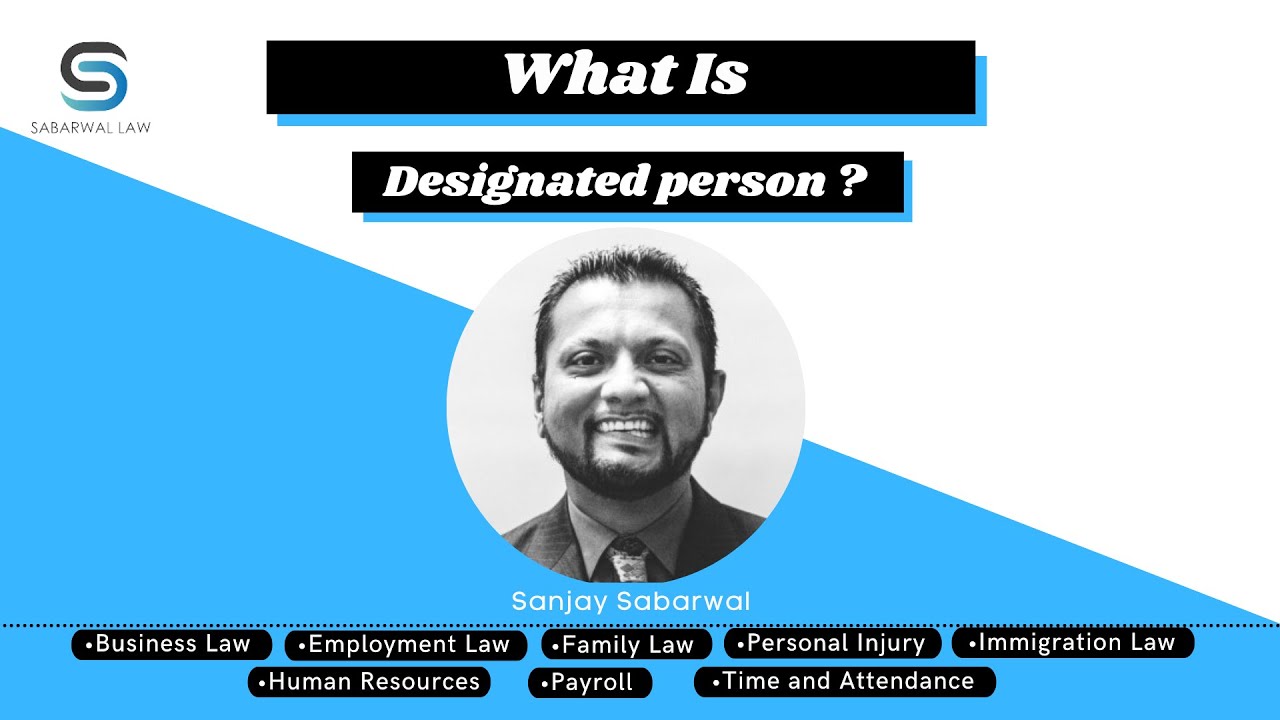 SABARWAL LAW

What Is

Designated person ?

Sanjay Sabarwal

•Business Law •Employment Law •Family Law •Personal Injury •Immigration Law
•Human Resources •Payroll •Time and Attendance